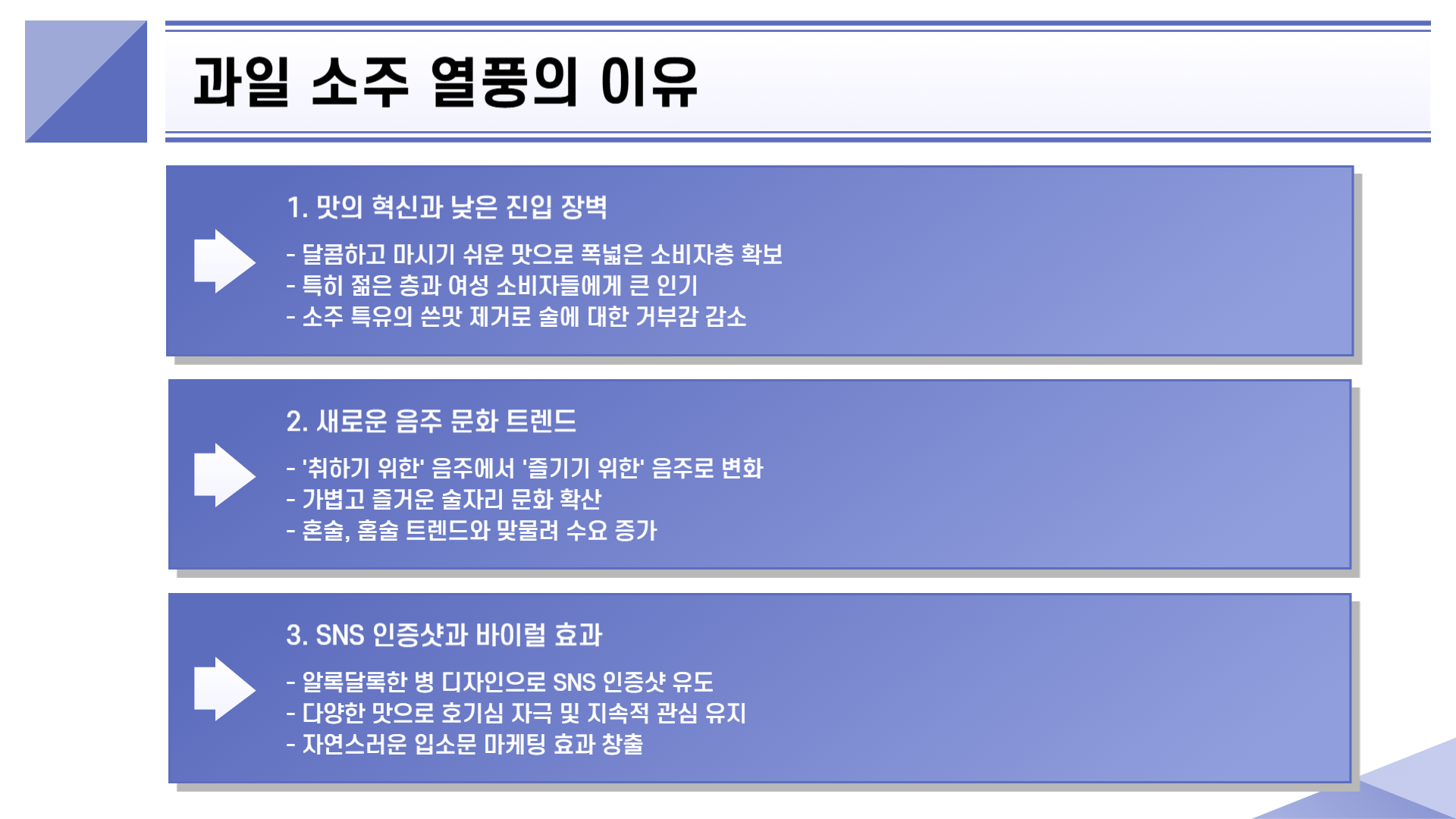 과일 소주 열풍의 이유

1. 맛의 혁신과 낮은 진입 장벽

- 달콤하고 마시기 쉬운 맛으로 폭넓은 소비자층 확보
- 특히 젊은 층과 여성 소비자들에게 큰 인기
- 소주 특유의 쓴맛 제거로 술에 대한 거부감 감소

2. 새로운 음주 문화 트렌드

- '취하기 위한' 음주에서 '즐기기 위한' 음주로 변화
- 가볍고 즐거운 술자리 문화 확산
- 혼술, 홈술 트렌드와 맞물려 수요 증가

3. SNS 인증샷과 바이럴 효과

- 알록달록한 병 디자인으로 SNS 인증샷 유도
- 다양한 맛으로 호기심 자극 및 지속적 관심 유지
- 자연스러운 입소문 마케팅 효과 창출